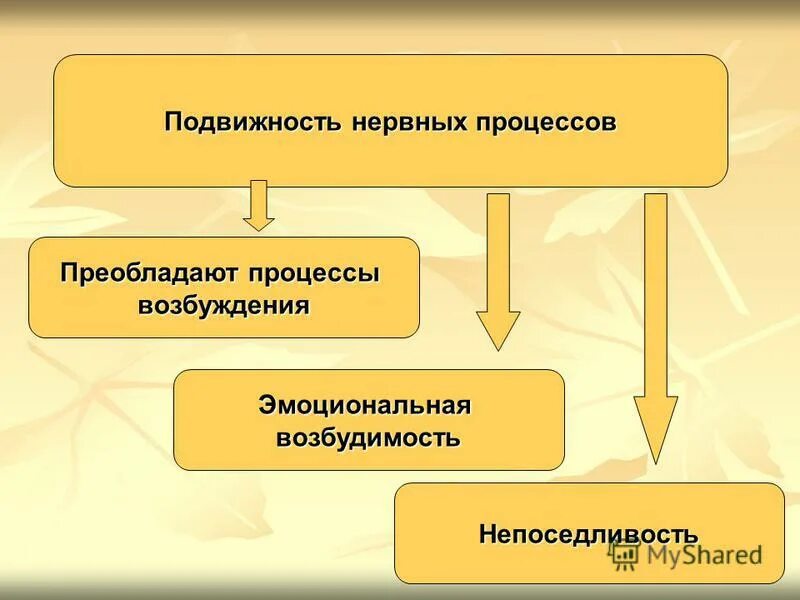 Подвижность нервных процессов

Преобладают процессы возбуждения

Эмоциональная возбудимость

Непоседливость

MyShared